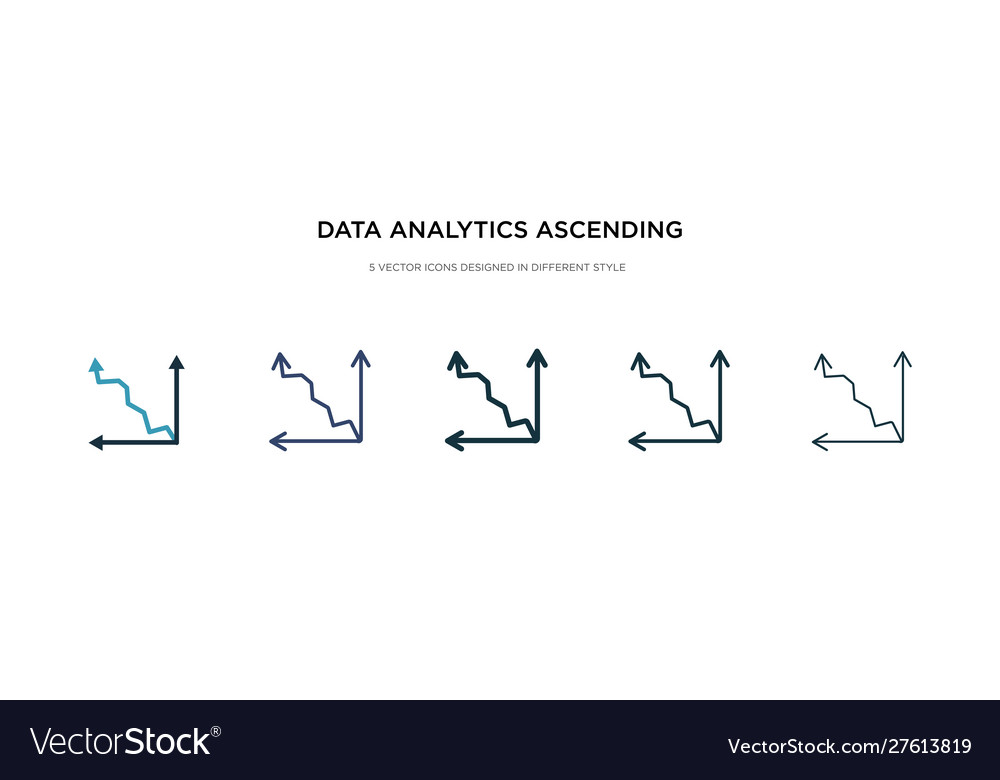 DATA ANALYTICS ASCENDING

5 VECTOR ICONS DESIGNED IN DIFFERENT STYLE

VectorStock®

VectorStock.com/27613819